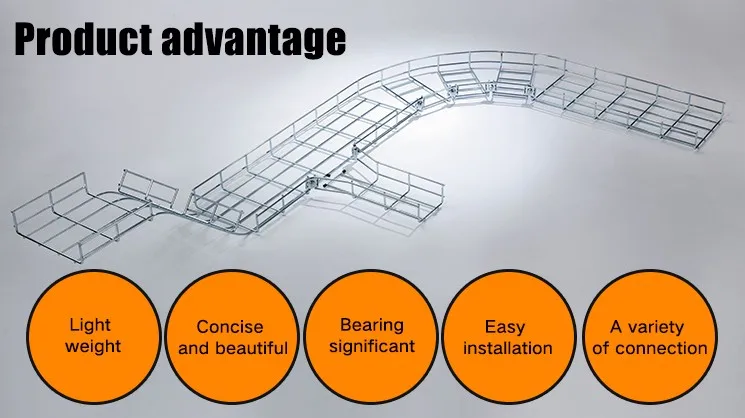 Product advantage

Light weight

Concise and beautiful

Bearing significant

Easy installation

A variety of connection